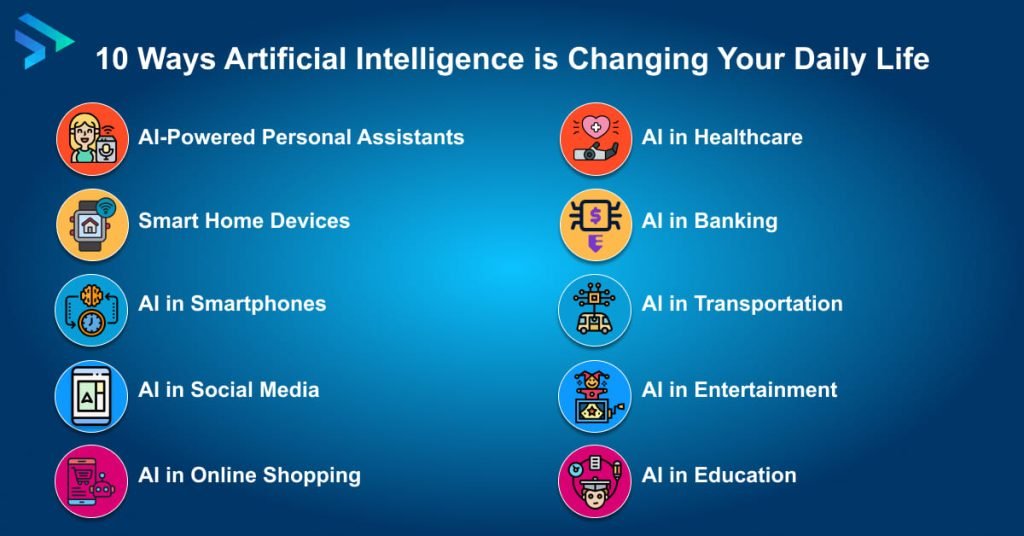 10 Ways Artificial Intelligence is Changing Your Daily Life

AI-Powered Personal Assistants

Smart Home Devices

AI in Smartphones

AI in Social Media

AI in Online Shopping

AI in Healthcare

AI in Banking

AI in Transportation

AI in Entertainment

AI in Education